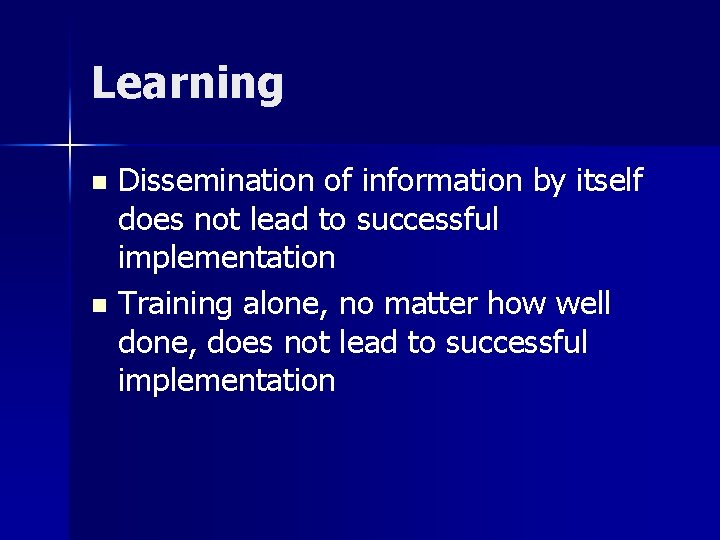 Learning

- Dissemination of information by itself does not lead to successful implementation
- Training alone, no matter how well done, does not lead to successful implementation